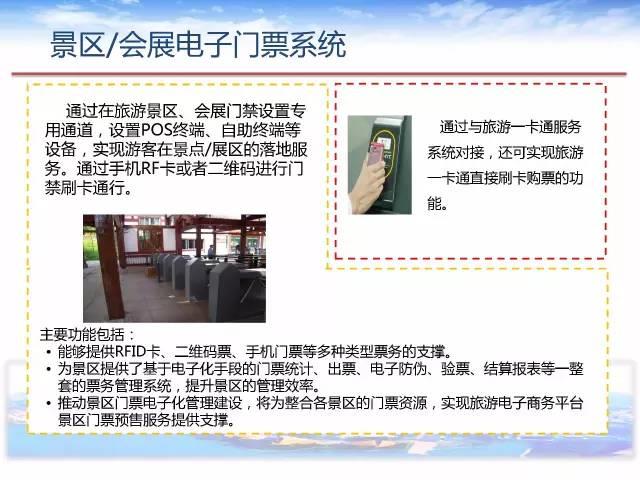 景区/会展电子门票系统

通过在旅游景区、会展门禁设置专用通道，设置POS终端、自助终端等设备，实现游客在景点/展区的落地服务。通过手机RF卡或者二维码进行门禁刷卡通行。

通过与旅游一卡通服务系统对接，还可实现旅游一卡通直接刷卡购票的功能。

主要功能包括：
• 能够提供RFID卡、二维码票、手机门票等多种类型票务的支撑。
• 为景区提供了基于电子化手段的门票统计、出票、电子防伪、验票、结算报表等一整套的票务管理系统，提升景区的管理效率。
• 推动景区门票电子化管理建设，将为整合各景区的门票资源，实现旅游电子商务平台景区门票预售服务提供支撑。